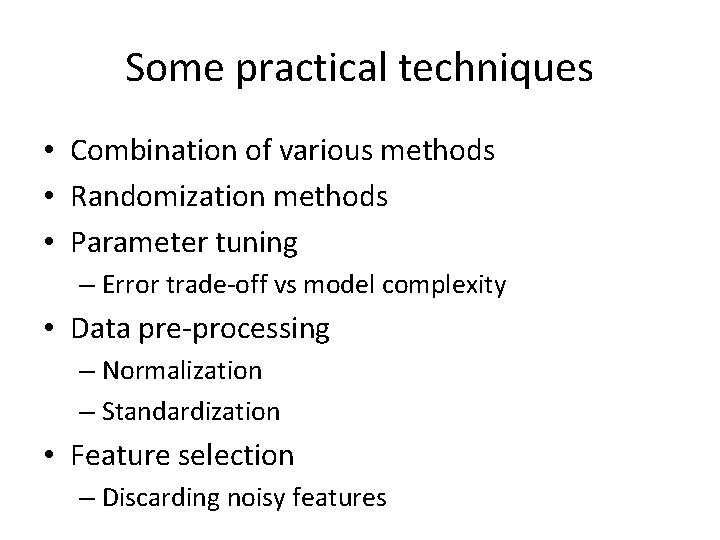 Some practical techniques

• Combination of various methods
• Randomization methods
• Parameter tuning
  – Error trade-off vs model complexity
• Data pre-processing
  – Normalization
  – Standardization
• Feature selection
  – Discarding noisy features